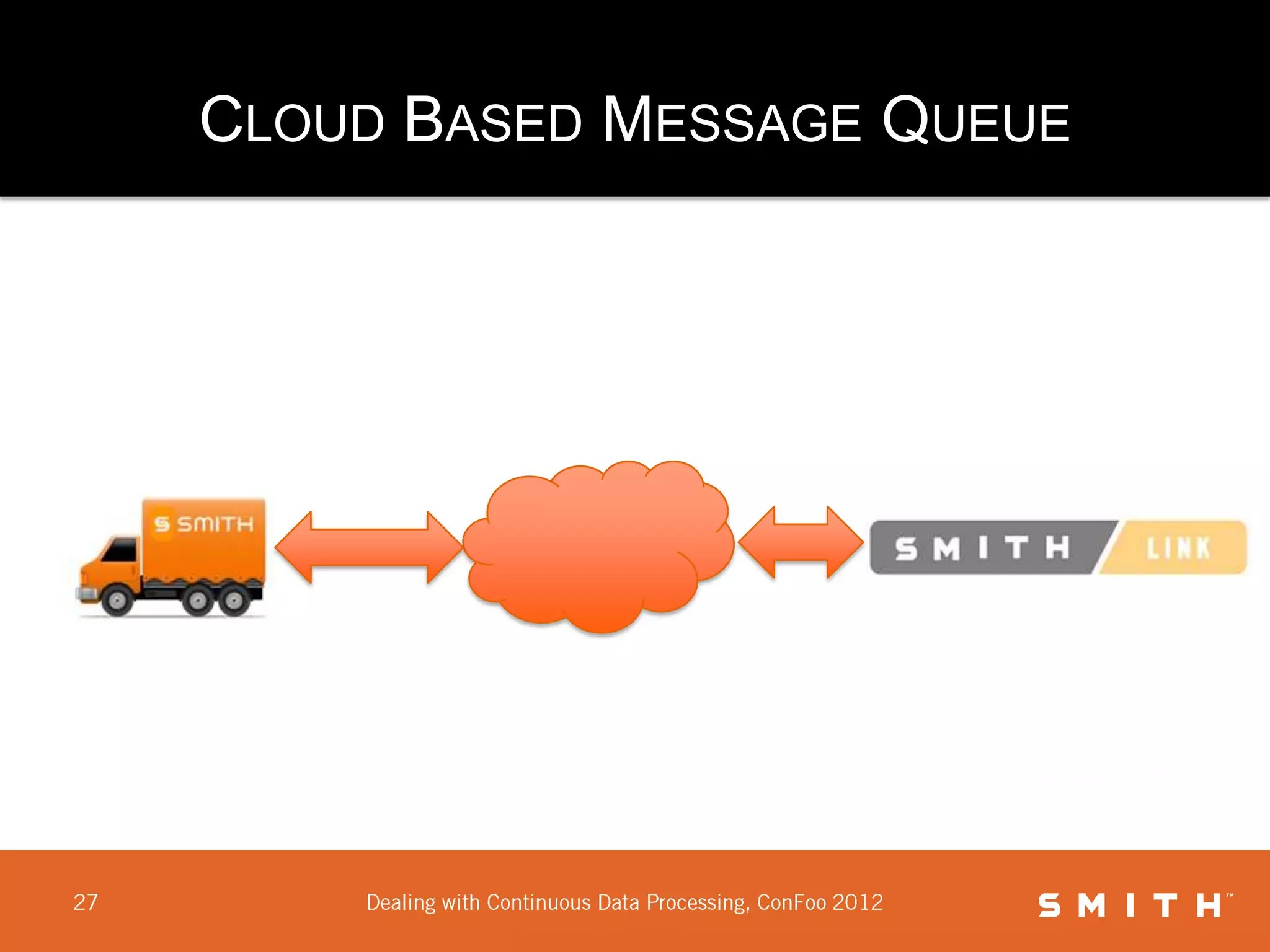 CLOUD BASED MESSAGE QUEUE

S SMITH

SMITH LINK

27

Dealing with Continuous Data Processing, ConFoo 2012

SMITH™